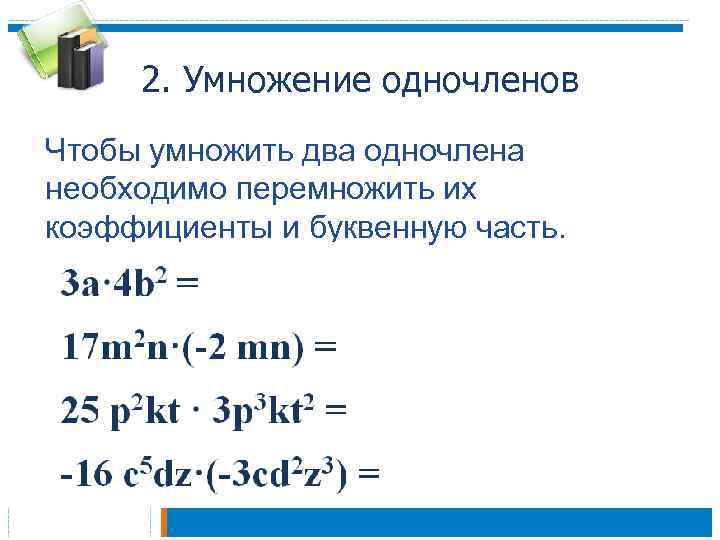 2. Умножение одночленов

Чтобы умножить два одночлена необходимо перемножить их коэффициенты и буквенную часть.

$3a \cdot 4b^2 =$

$17m^2n \cdot (-2\ mn) =$

$25\ p^2kt \cdot 3p^3kt^2 =$

$-16\ c^5dz \cdot (-3cd^2z^3) =$